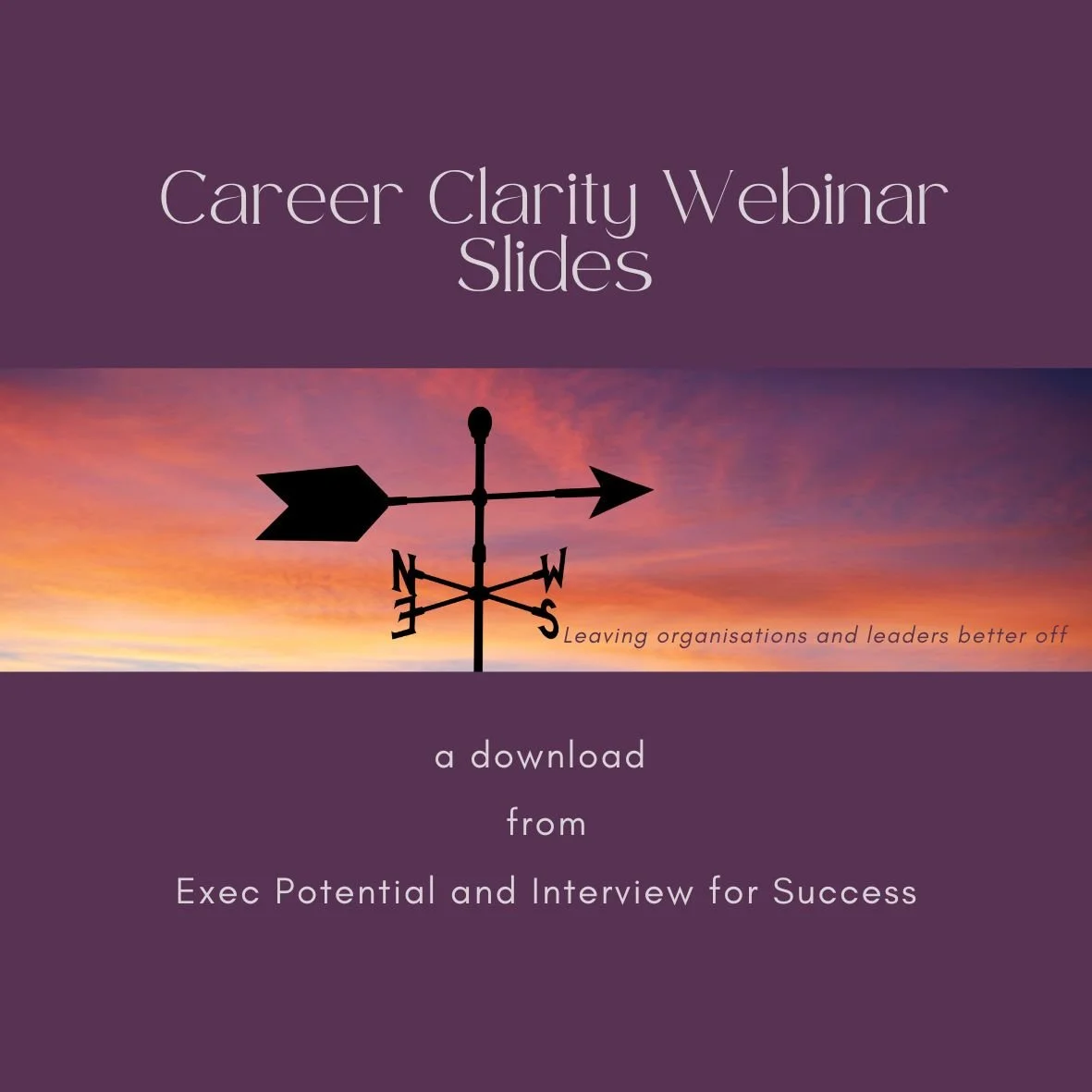 Career Clarity Webinar Slides

N W E S

Leaving organisations and leaders better off

a download

from

Exec Potential and Interview for Success